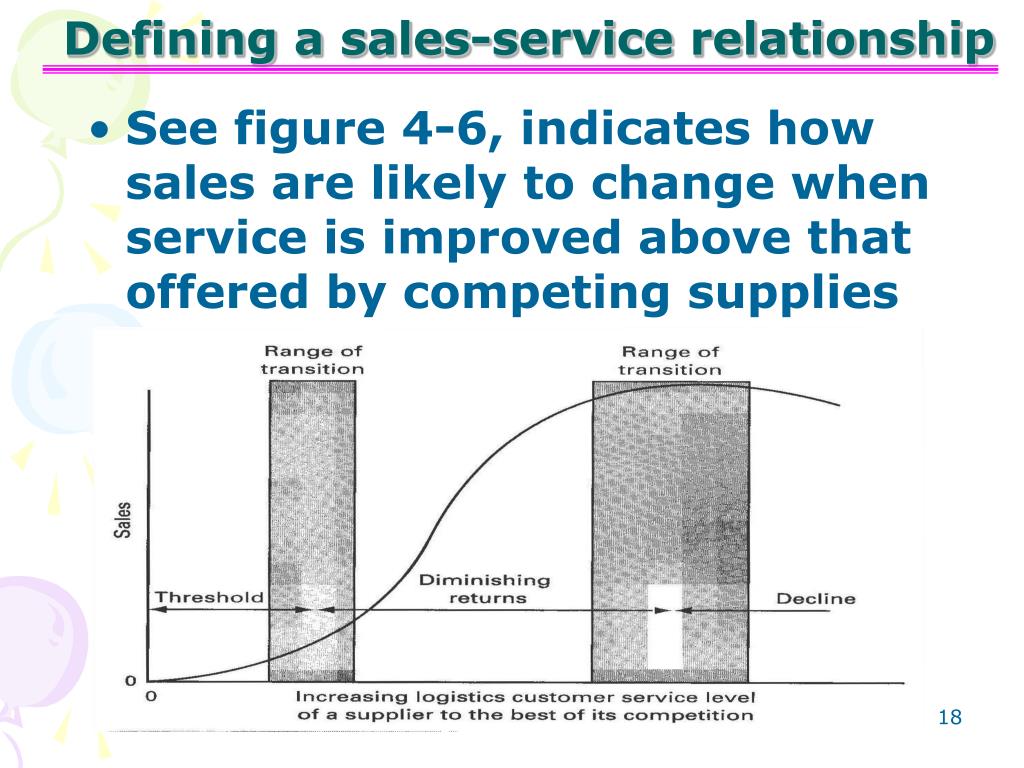 Defining a sales-service relationship

• See figure 4-6, indicates how sales are likely to change when service is improved above that offered by competing supplies

Range of transition

Range of transition

Sales

Threshold

Diminishing returns

Decline

0

0

Increasing logistics customer service level of a supplier to the best of its competition

18